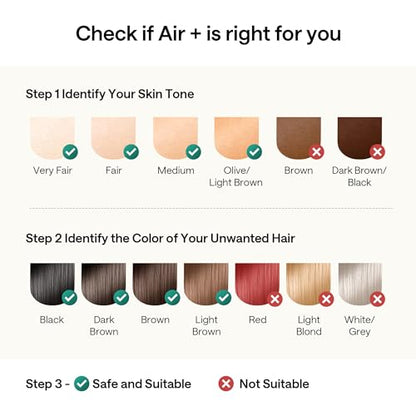 Check if Air + is right for you

Step 1 Identify Your Skin Tone

Very Fair

Fair

Medium

Olive/ Light Brown

Brown

Dark Brown/ Black

Step 2 Identify the Color of Your Unwanted Hair

Black

Dark Brown

Brown

Light Brown

Red

Light Blond

White/ Grey

Step 3 - Safe and Suitable Not Suitable